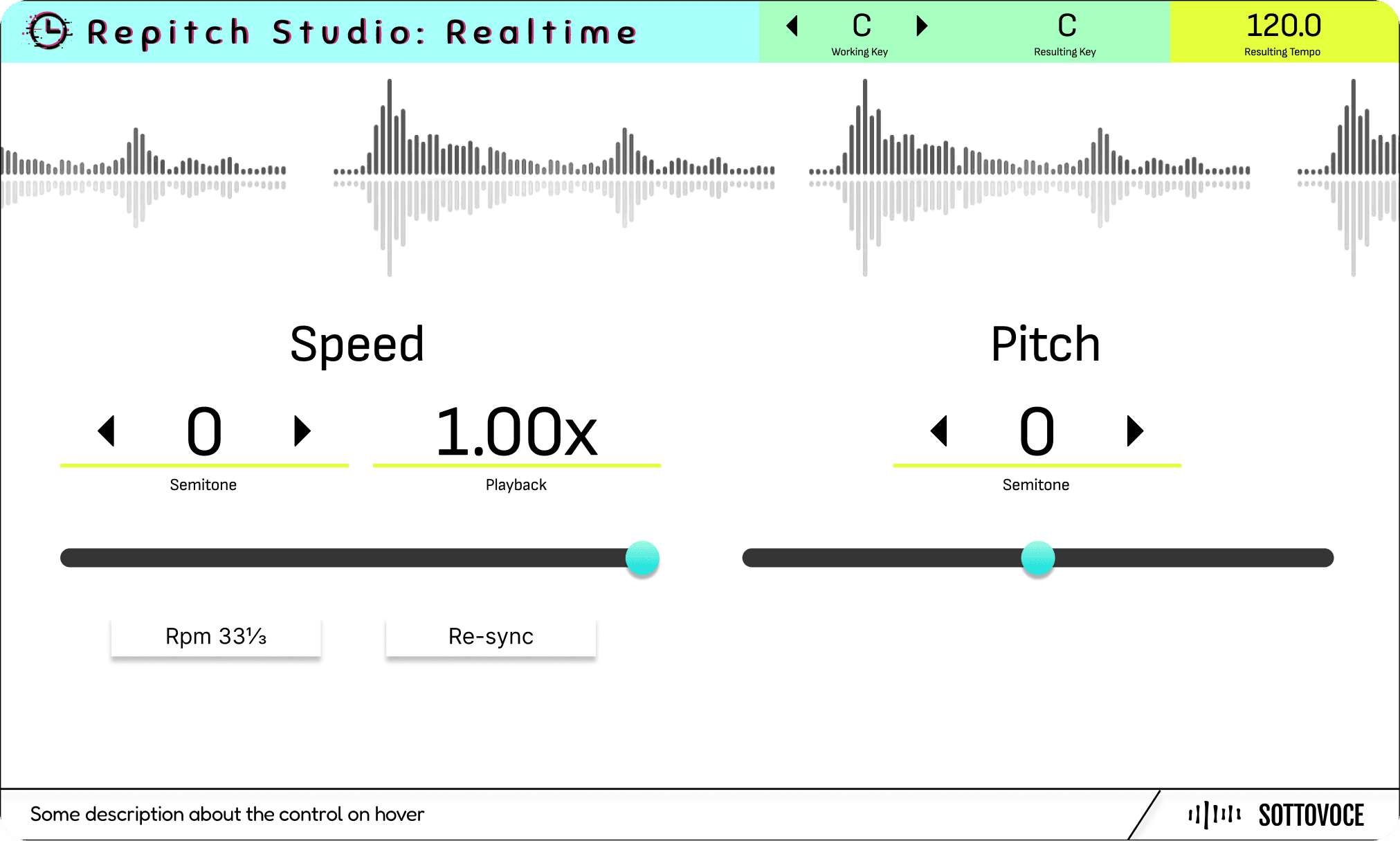 Repitch Studio: Realtime

C
Working Key

C
Resulting Key

120.0
Resulting Tempo

Speed

0
Semitone

1.00x
Playback

Pitch

0
Semitone

Rpm 33⅓

Re-sync

Some description about the control on hover

SOTTOVOCE